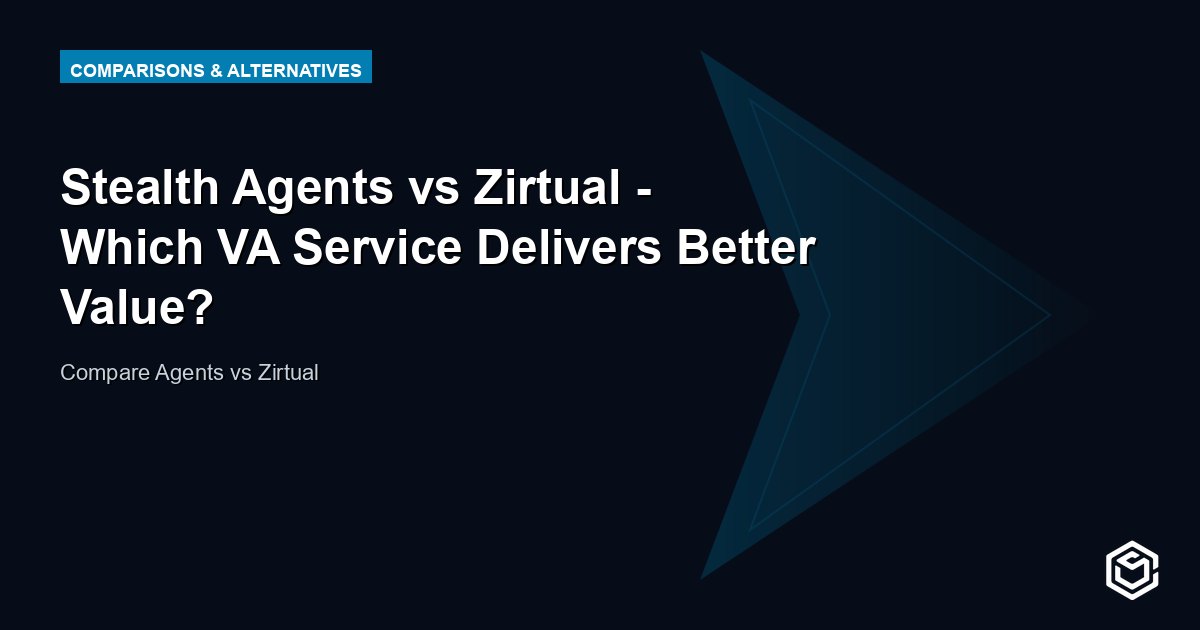 COMPARISONS & ALTERNATIVES

Stealth Agents vs Zirtual - Which VA Service Delivers Better Value?

Compare Agents vs Zirtual